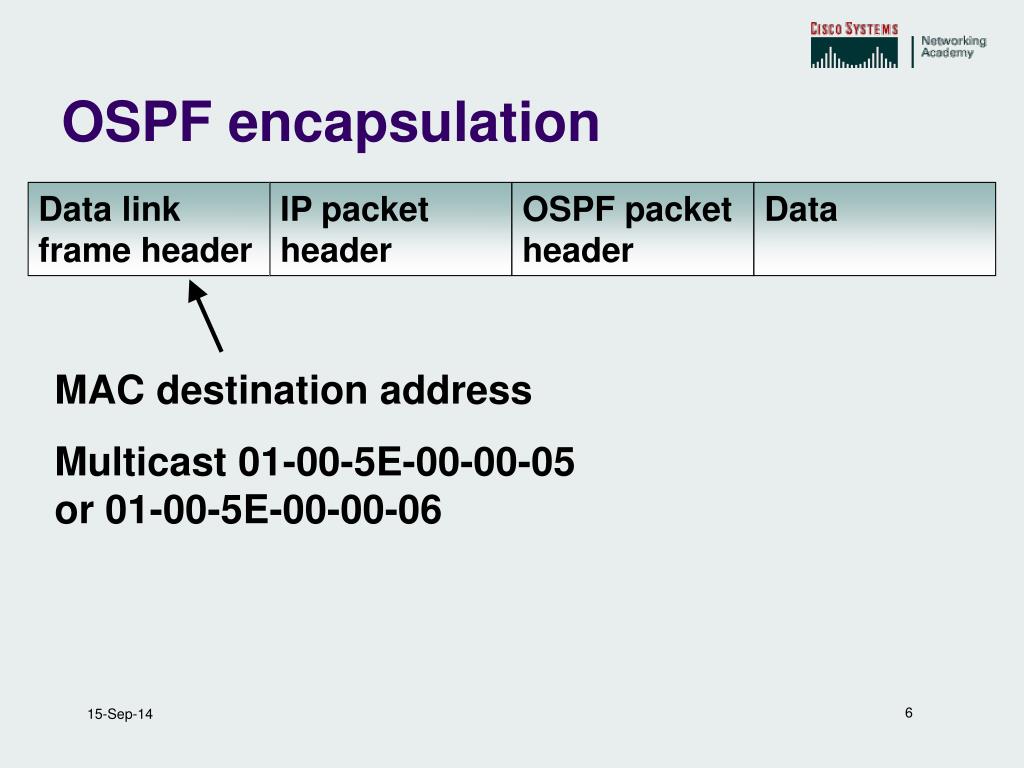 CISCO SYSTEMS Networking Academy

OSPF encapsulation

| Data link frame header | IP packet header | OSPF packet header | Data |
|---|---|---|---|

MAC destination address

Multicast 01-00-5E-00-00-05 or 01-00-5E-00-00-06

15-Sep-14

6